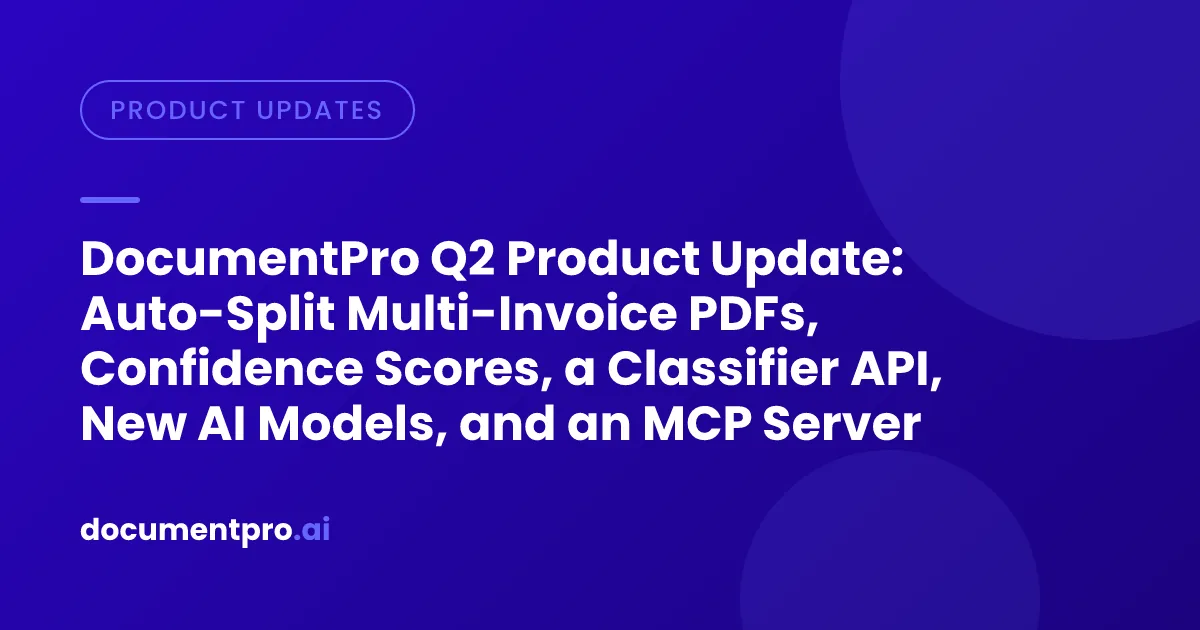 PRODUCT UPDATES

DocumentPro Q2 Product Update: Auto-Split Multi-Invoice PDFs, Confidence Scores, a Classifier API, New AI Models, and an MCP Server

documentpro.ai